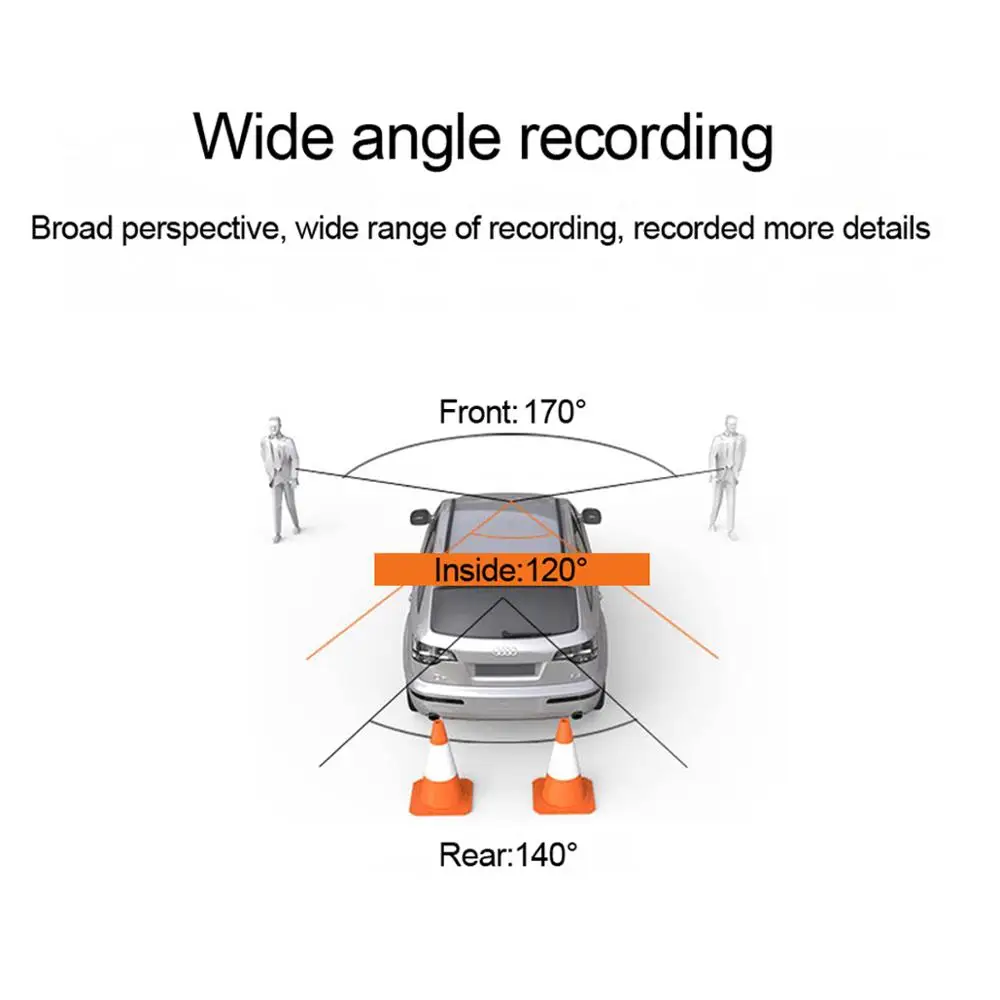 Wide angle recording

Broad perspective, wide range of recording, recorded more details

Front: 170°

Inside:120°

Rear:140°